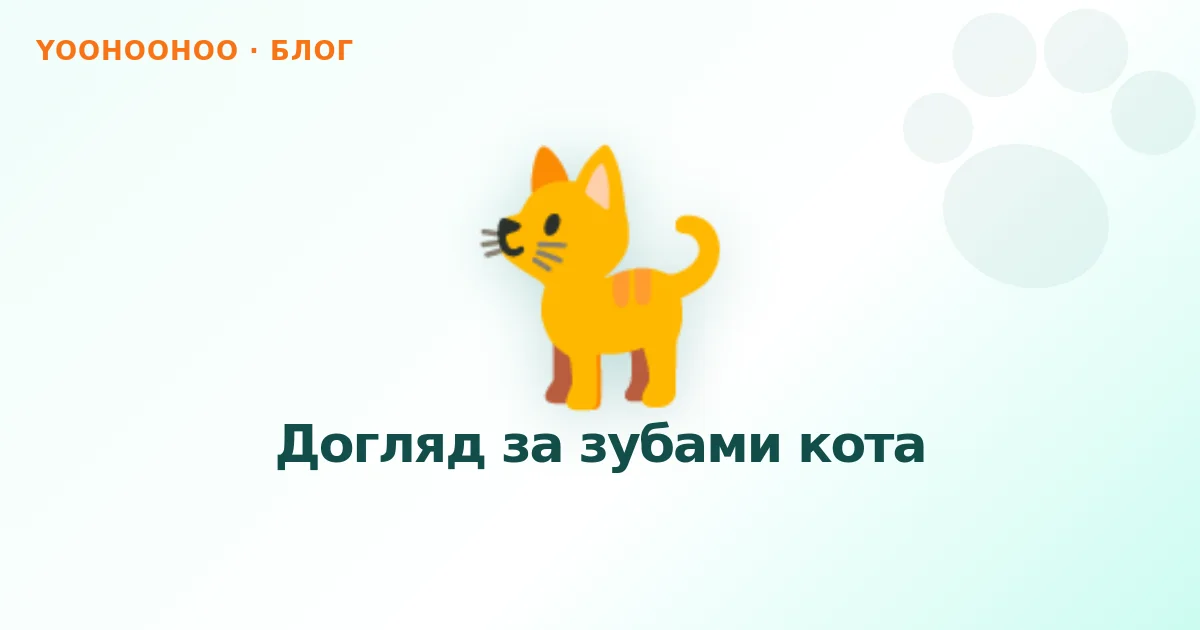 YOOHOOHOO · БЛОГ

Догляд за зубами кота